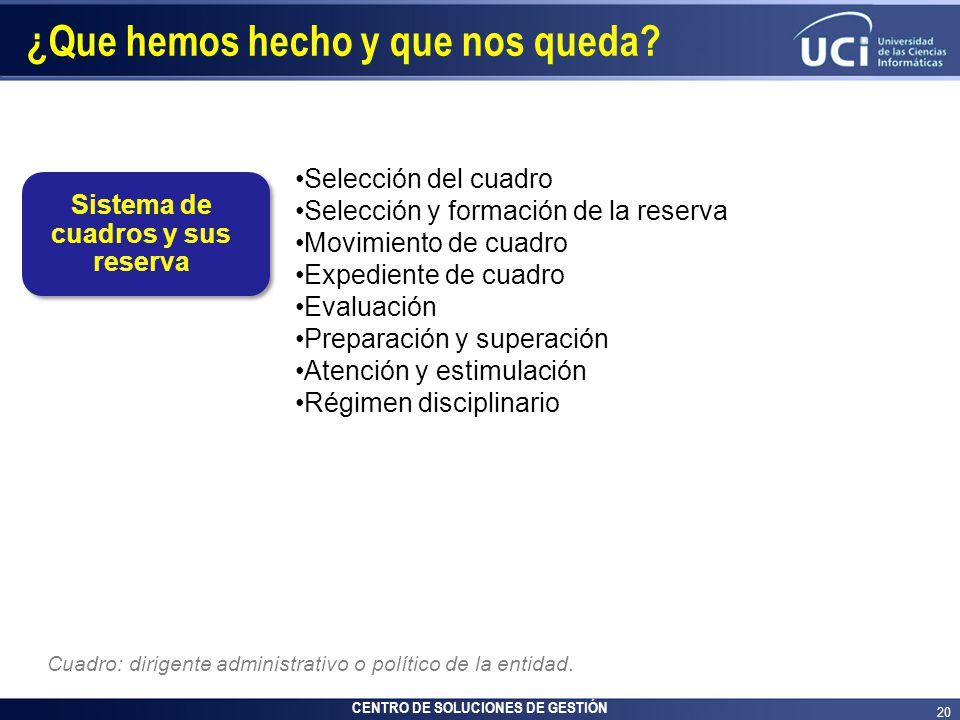 ¿Que hemos hecho y que nos queda?

UCI Universidad de las Ciencias Informáticas

Sistema de cuadros y sus reserva

•Selección del cuadro
•Selección y formación de la reserva
•Movimiento de cuadro
•Expediente de cuadro
•Evaluación
•Preparación y superación
•Atención y estimulación
•Régimen disciplinario

Cuadro: dirigente administrativo o político de la entidad.

CENTRO DE SOLUCIONES DE GESTIÓN

20